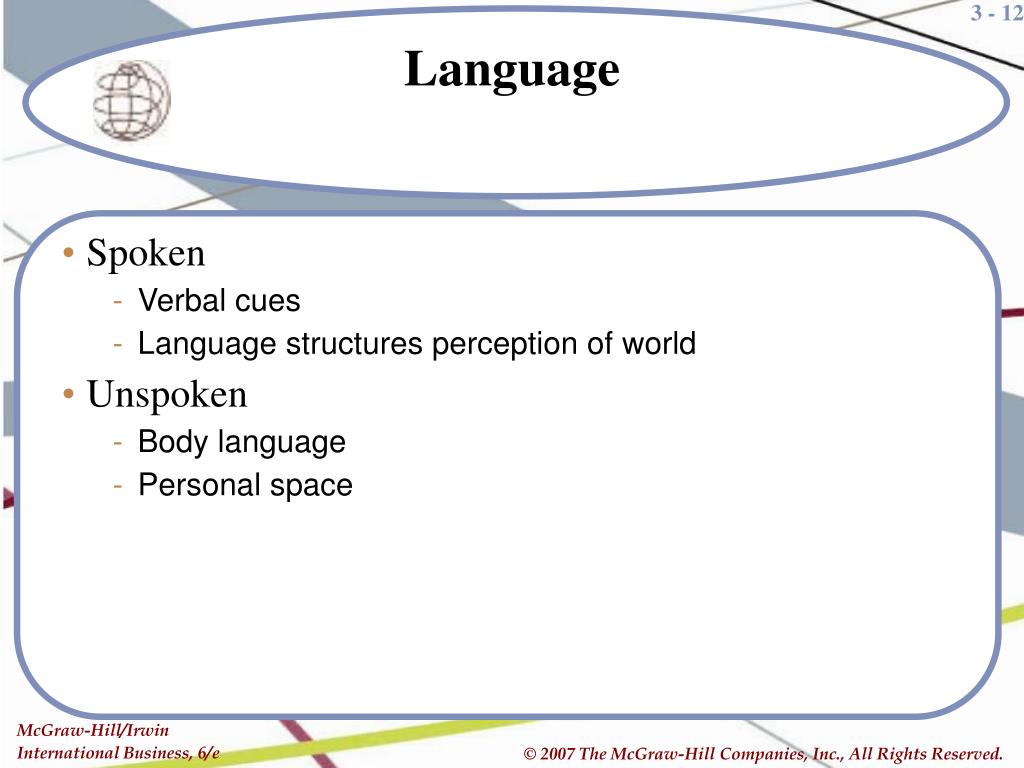 3 - 12

Language

• Spoken
- Verbal cues
- Language structures perception of world
• Unspoken
- Body language
- Personal space

McGraw-Hill/Irwin
International Business, 6/e

© 2007 The McGraw-Hill Companies, Inc., All Rights Reserved.